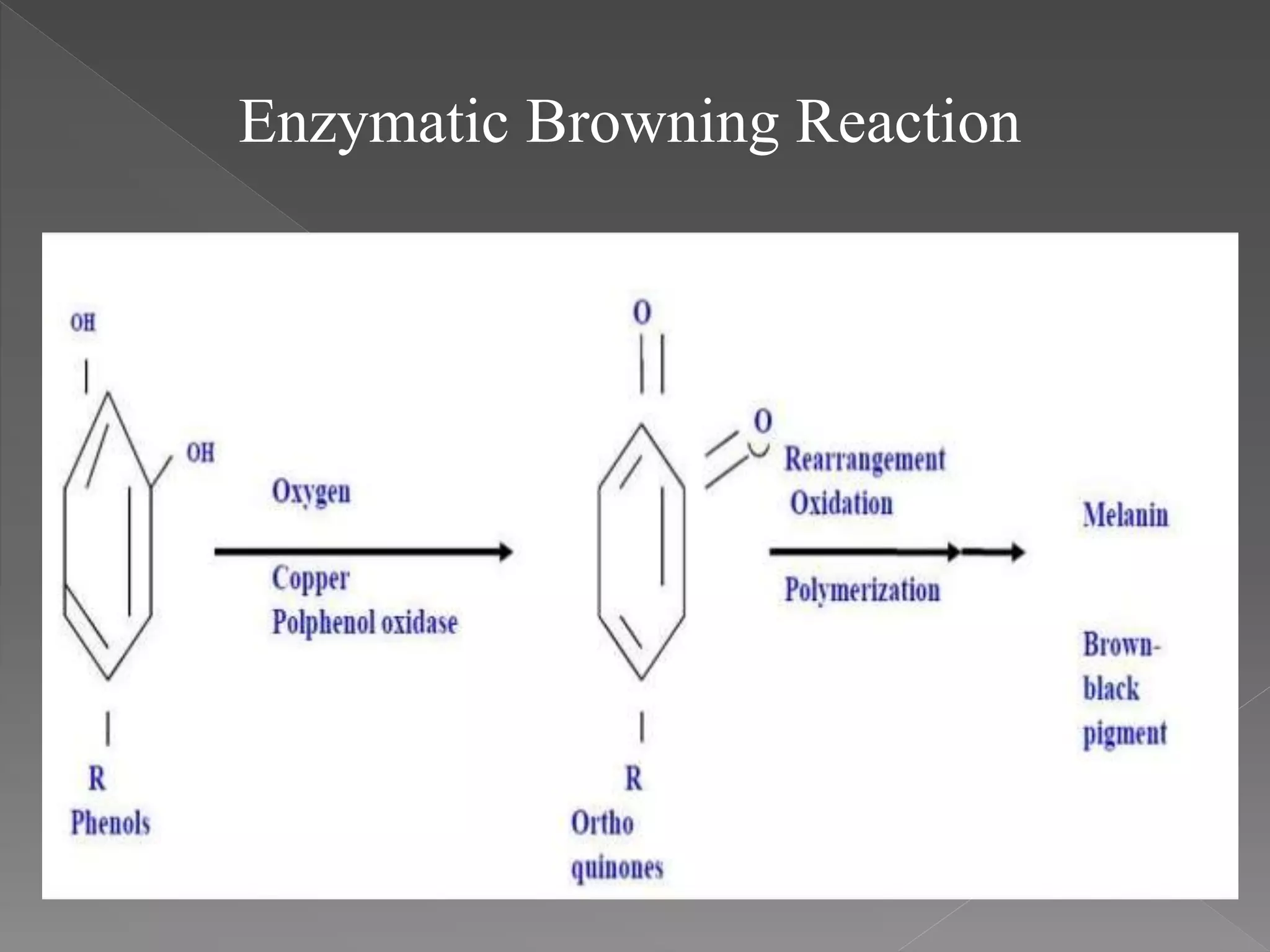 Enzymatic Browning Reaction

OH

OH

R

Phenols

Oxygen

Copper

Polphenol oxidase

O

O

R

Ortho

quinones

Rearrangement

Oxidation

Polymerization

Melanin

Brown-

black

pigment